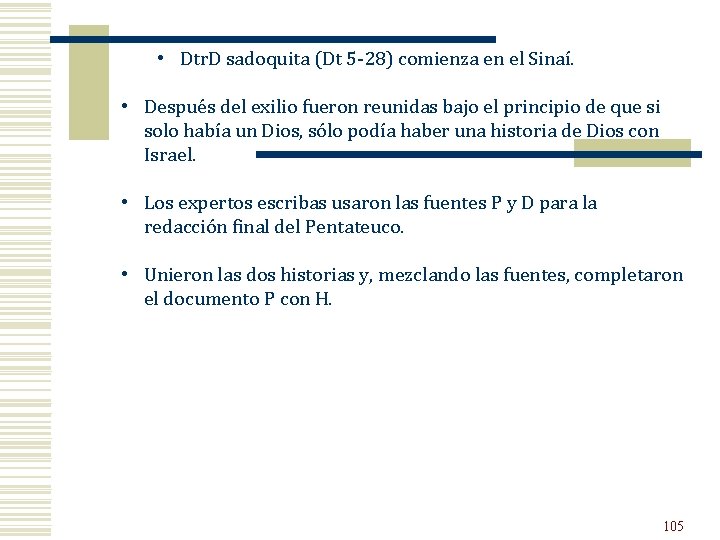 • DtrD sadoquita (Dt 5-28) comienza en el Sinaí.

• Después del exilio fueron reunidas bajo el principio de que si solo había un Dios, sólo podía haber una historia de Dios con Israel.

• Los expertos escribas usaron las fuentes P y D para la redacción final del Pentateuco.

• Unieron las dos historias y, mezclando las fuentes, completaron el documento P con H.

105